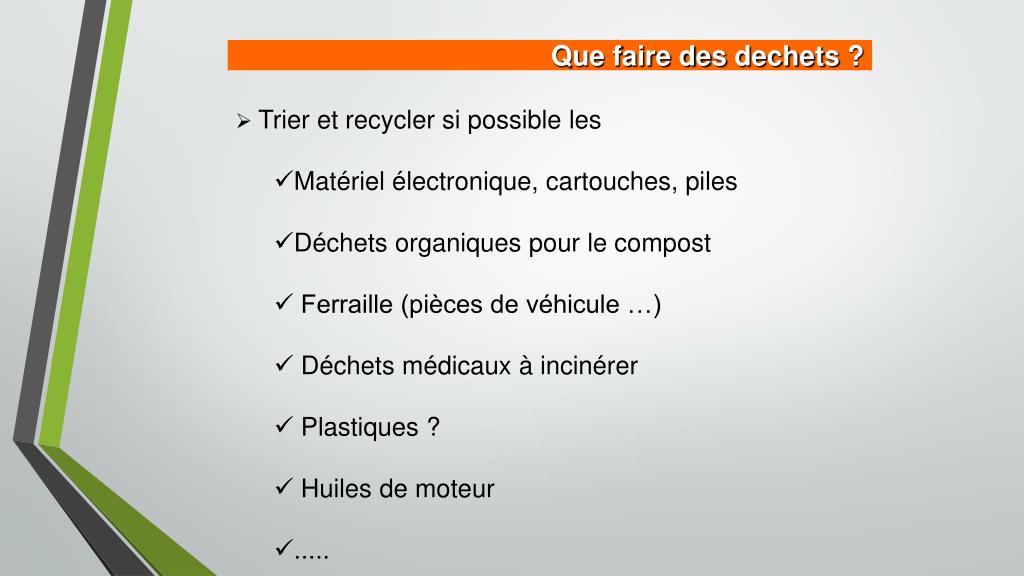 Que faire des dechets ?

➢ Trier et recycler si possible les

✓Matériel électronique, cartouches, piles

✓Déchets organiques pour le compost

✓ Ferraille (pièces de véhicule …)

✓ Déchets médicaux à incinérer

✓ Plastiques ?

✓ Huiles de moteur

✓.....